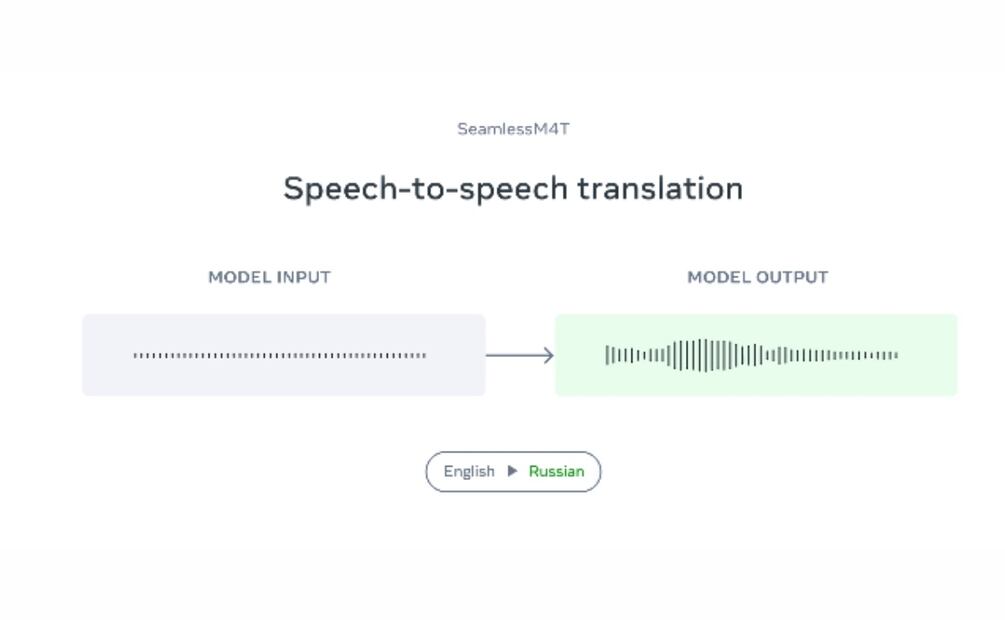 SeamlessM4T

Speech-to-speech translation

MODEL INPUT

MODEL OUTPUT

English ▶ Russian